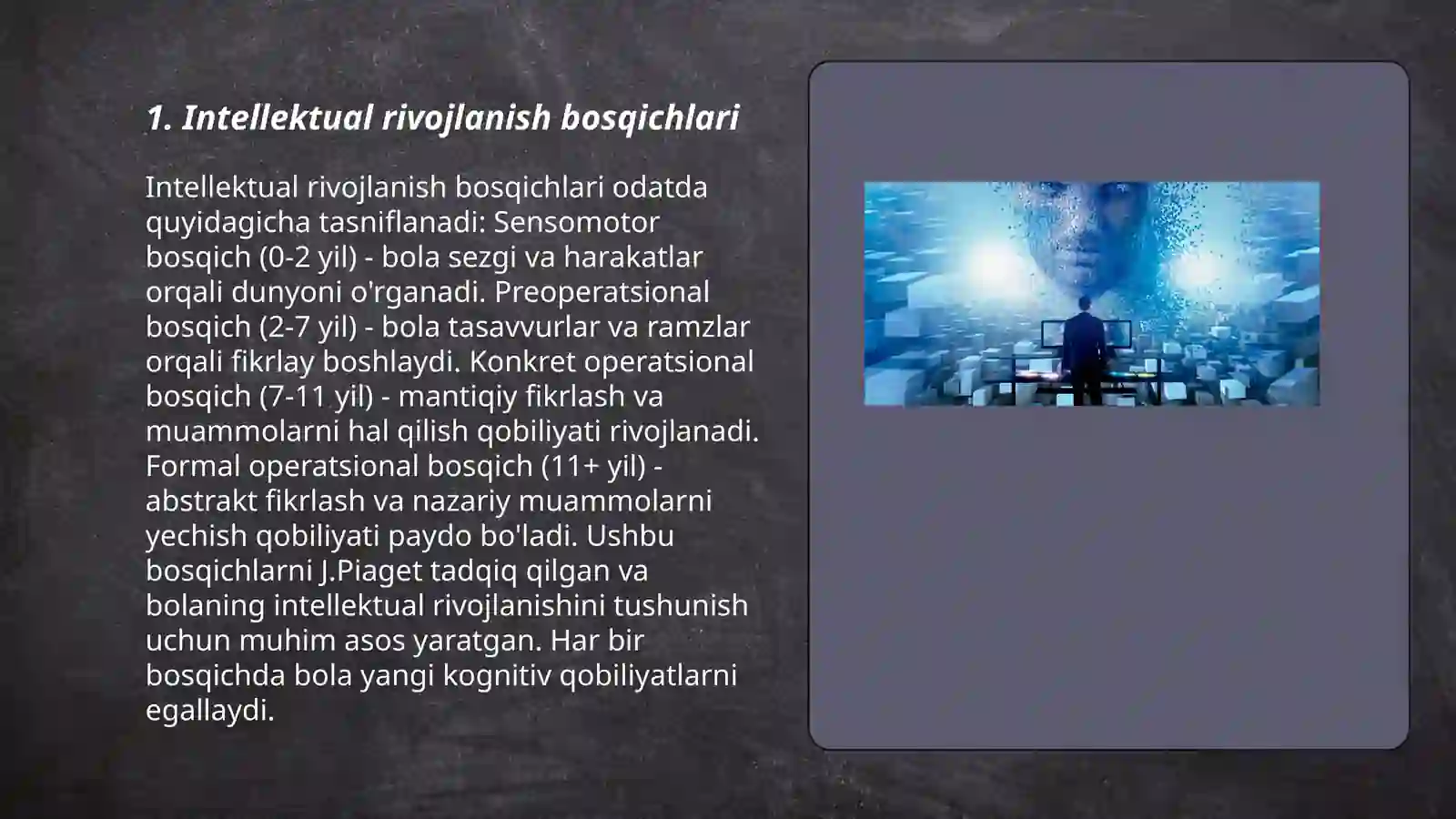 1. Intellektual rivojlanish bosqichlari

Intellektual rivojlanish bosqichlari odatda quyidagicha tasniflanadi: Sensomotor bosqich (0-2 yil) - bola sezgi va harakatlar orqali dunyoni o'rganadi. Preoperatsional bosqich (2-7 yil) - bola tasavvurlar va ramzlar orqali fikrlay boshlaydi. Konkret operatsional bosqich (7-11 yil) - mantiqiy fikrlash va muammolarni hal qilish qobiliyati rivojlanadi. Formal operatsional bosqich (11+ yil) - abstrakt fikrlash va nazariy muammolarni yechish qobiliyati paydo bo'ladi. Ushbu bosqichlarni J.Piaget tadqiq qilgan va bolaning intellektual rivojlanishini tushunish uchun muhim asos yaratgan. Har bir bosqichda bola yangi kognitiv qobiliyatlarni egallaydi.